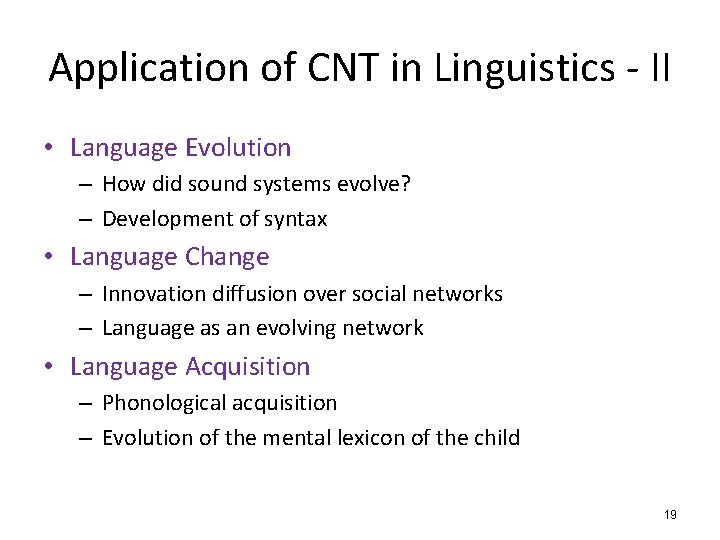 Application of CNT in Linguistics - II

• Language Evolution
– How did sound systems evolve?
– Development of syntax

• Language Change
– Innovation diffusion over social networks
– Language as an evolving network

• Language Acquisition
– Phonological acquisition
– Evolution of the mental lexicon of the child

19